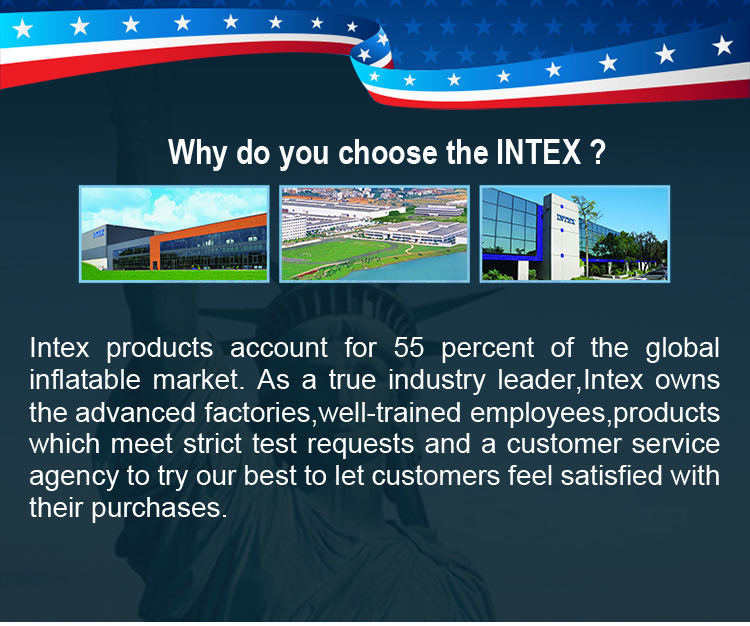 Why do you choose the INTEX ?

INTEX

INTEX

Intex products account for 55 percent of the global inflatable market. As a true industry leader,Intex owns the advanced factories,well-trained employees,products which meet strict test requests and a customer service agency to try our best to let customers feel satisfied with their purchases.